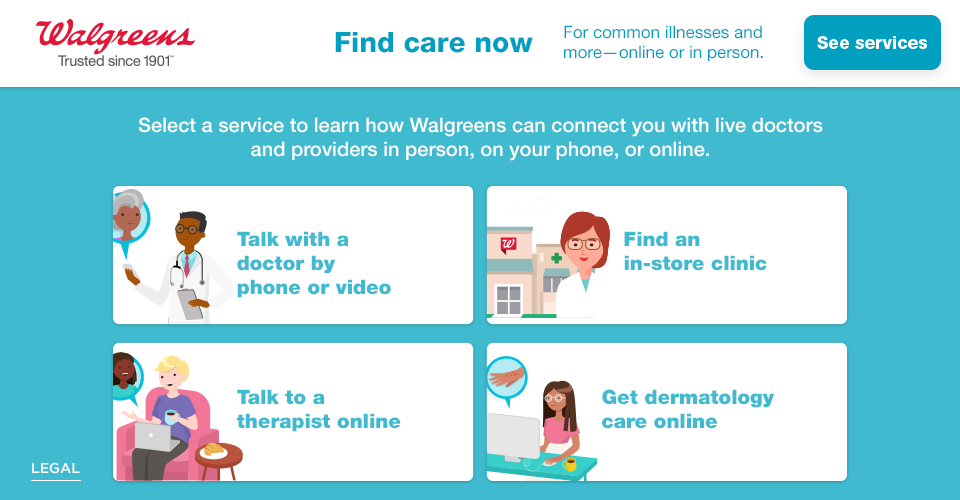 Walgreens
Trusted since 1901™

Find care now

For common illnesses and more—online or in person.

See services

Select a service to learn how Walgreens can connect you with live doctors and providers in person, on your phone, or online.

Talk with a doctor by phone or video

Find an in-store clinic

Talk to a therapist online

Get dermatology care online

LEGAL